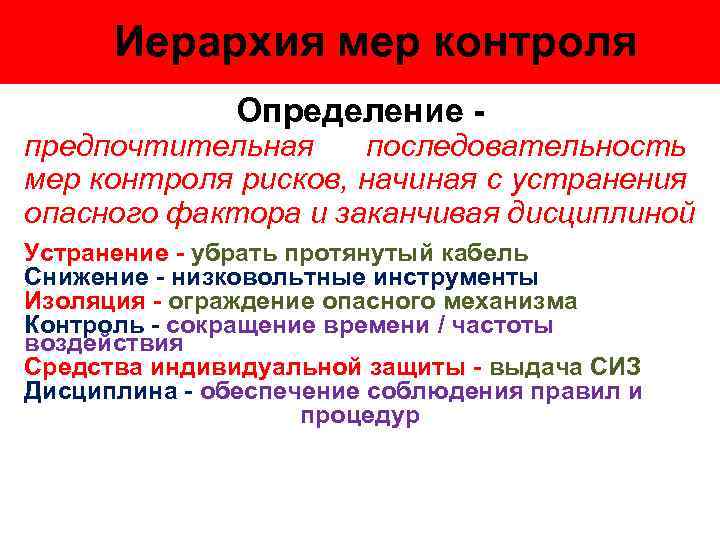 Иерархия мер контроля

Определение -
предпочтительная последовательность мер контроля рисков, начиная с устранения опасного фактора и заканчивая дисциплиной

Устранение - убрать протянутый кабель
Снижение - низковольтные инструменты
Изоляция - ограждение опасного механизма
Контроль - сокращение времени / частоты воздействия
Средства индивидуальной защиты - выдача СИЗ
Дисциплина - обеспечение соблюдения правил и процедур